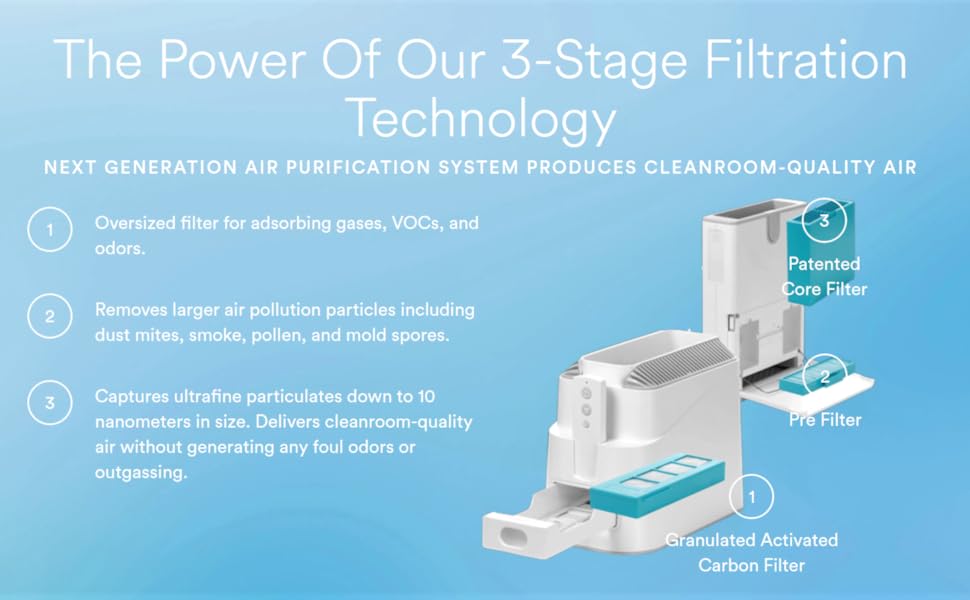 The Power Of Our 3-Stage Filtration Technology

NEXT GENERATION AIR PURIFICATION SYSTEM PRODUCES CLEANROOM-QUALITY AIR

1

Oversized filter for adsorbing gases, VOCs, and odors.

2

Removes larger air pollution particles including dust mites, smoke, pollen, and mold spores.

3

Captures ultrafine particulates down to 10 nanometers in size. Delivers cleanroom-quality air without generating any foul odors or outgassing.

3

Patented Core Filter

2

Pre Filter

1

Granulated Activated Carbon Filter